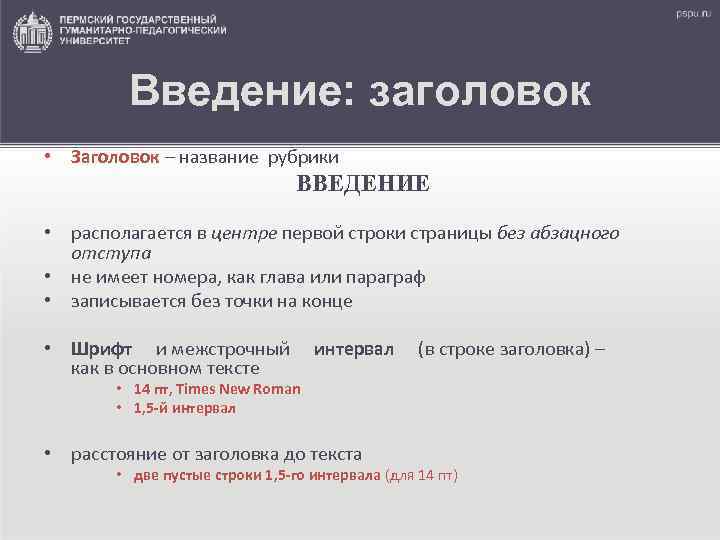 ПЕРМСКИЙ ГОСУДАРСТВЕННЫЙ ГУМАНИТАРНО-ПЕДАГОГИЧЕСКИЙ УНИВЕРСИТЕТ

pspu.ru

Введение: заголовок

• Заголовок – название рубрики

ВВЕДЕНИЕ

• располагается в центре первой строки страницы без абзацного отступа
• не имеет номера, как глава или параграф
• записывается без точки на конце

• Шрифт и межстрочный интервал (в строке заголовка) – как в основном тексте
 • 14 пт, Times New Roman
 • 1,5-й интервал

• расстояние от заголовка до текста
 • две пустые строки 1,5-го интервала (для 14 пт)